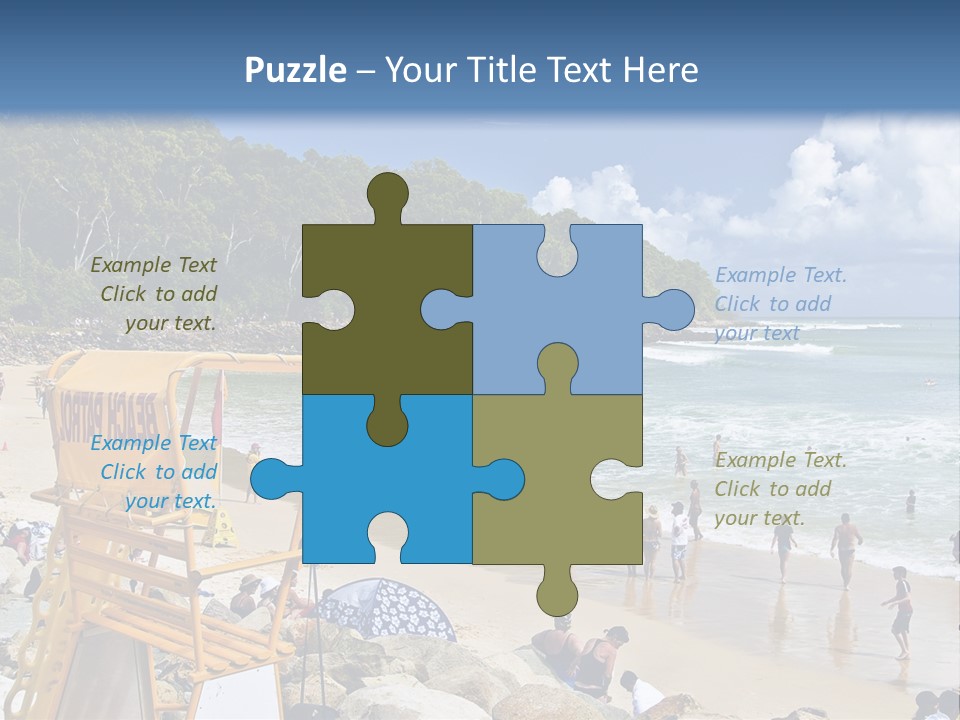 Puzzle – Your Title Text Here

Example Text
Click to add
your text.

Example Text.
Click to add
your text

Example Text
Click to add
your text.

Example Text.
Click to add
your text.

BEACH PATROL